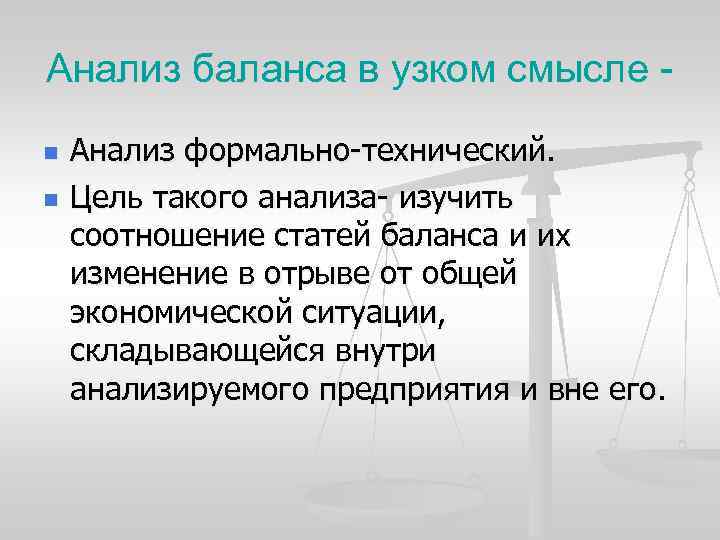 Анализ баланса в узком смысле -

Анализ формально-технический.

Цель такого анализа- изучить соотношение статей баланса и их изменение в отрыве от общей экономической ситуации, складывающейся внутри анализируемого предприятия и вне его.